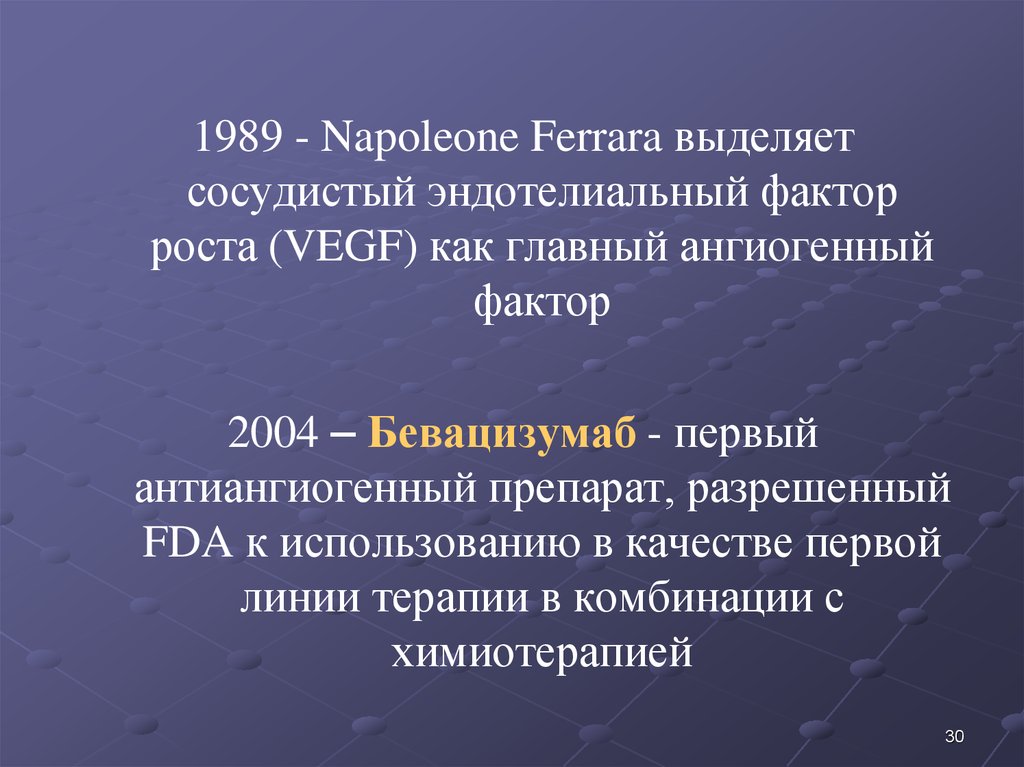 1989 - Napoleone Ferrara выделяет сосудистый эндотелиальный фактор роста (VEGF) как главный ангиогенный фактор

2004 – Бевацизумаб - первый антиангиогенный препарат, разрешенный FDA к использованию в качестве первой линии терапии в комбинации с химиотерапией

30